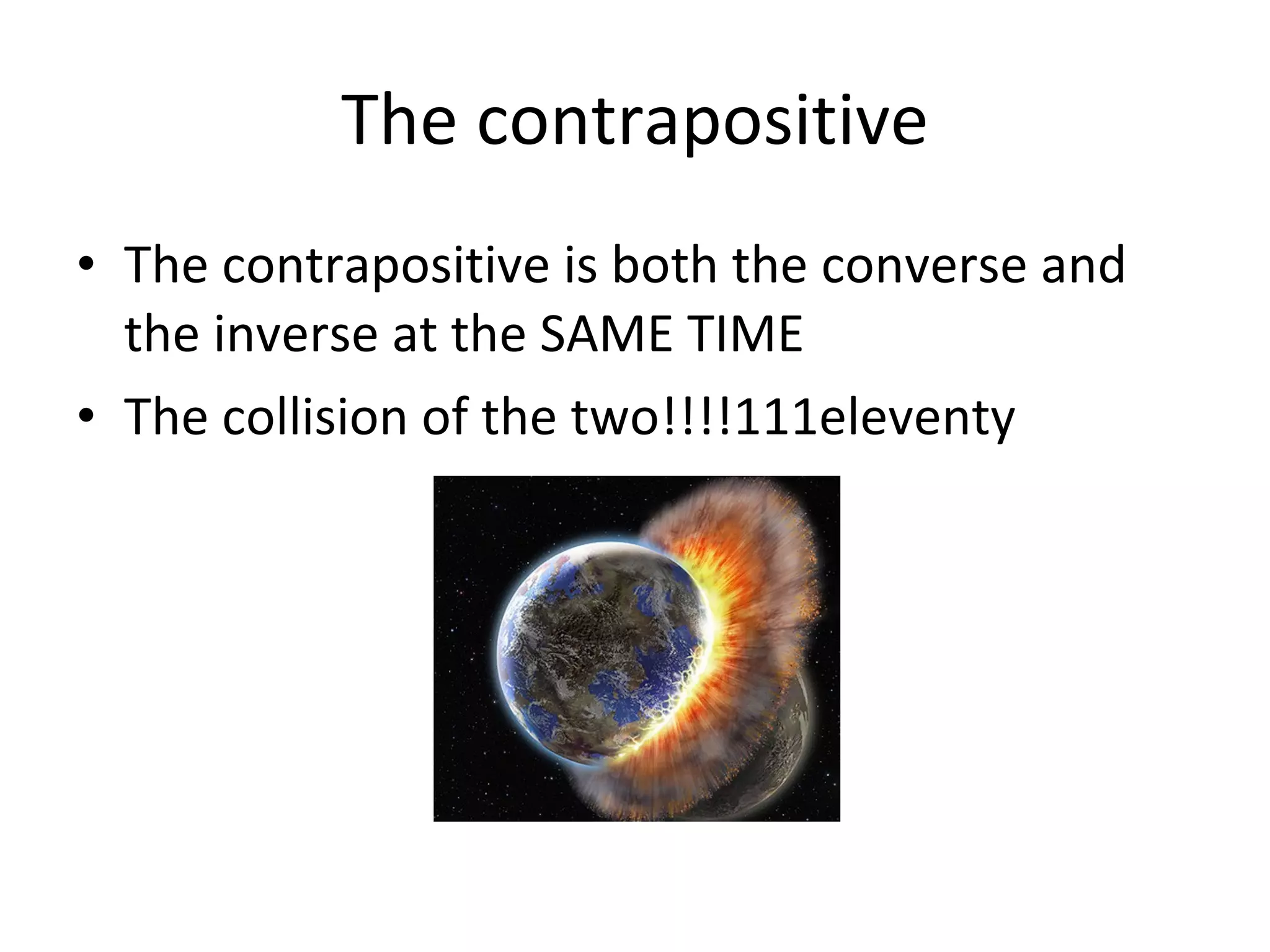 The contrapositive

• The contrapositive is both the converse and the inverse at the SAME TIME
• The collision of the two!!!!111eleventy